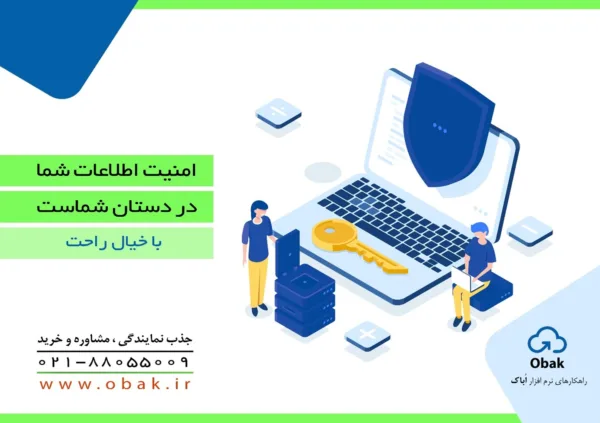 امنیت اطلاعات شما
در دستان شماست
با خیال راحت

جذب نمایندگی ، مشاوره و خرید
۰۲۱-۸۸۰۵۵۰۰۹
www.obak.ir

Obak
راهکارهای نرم افزار اُباک